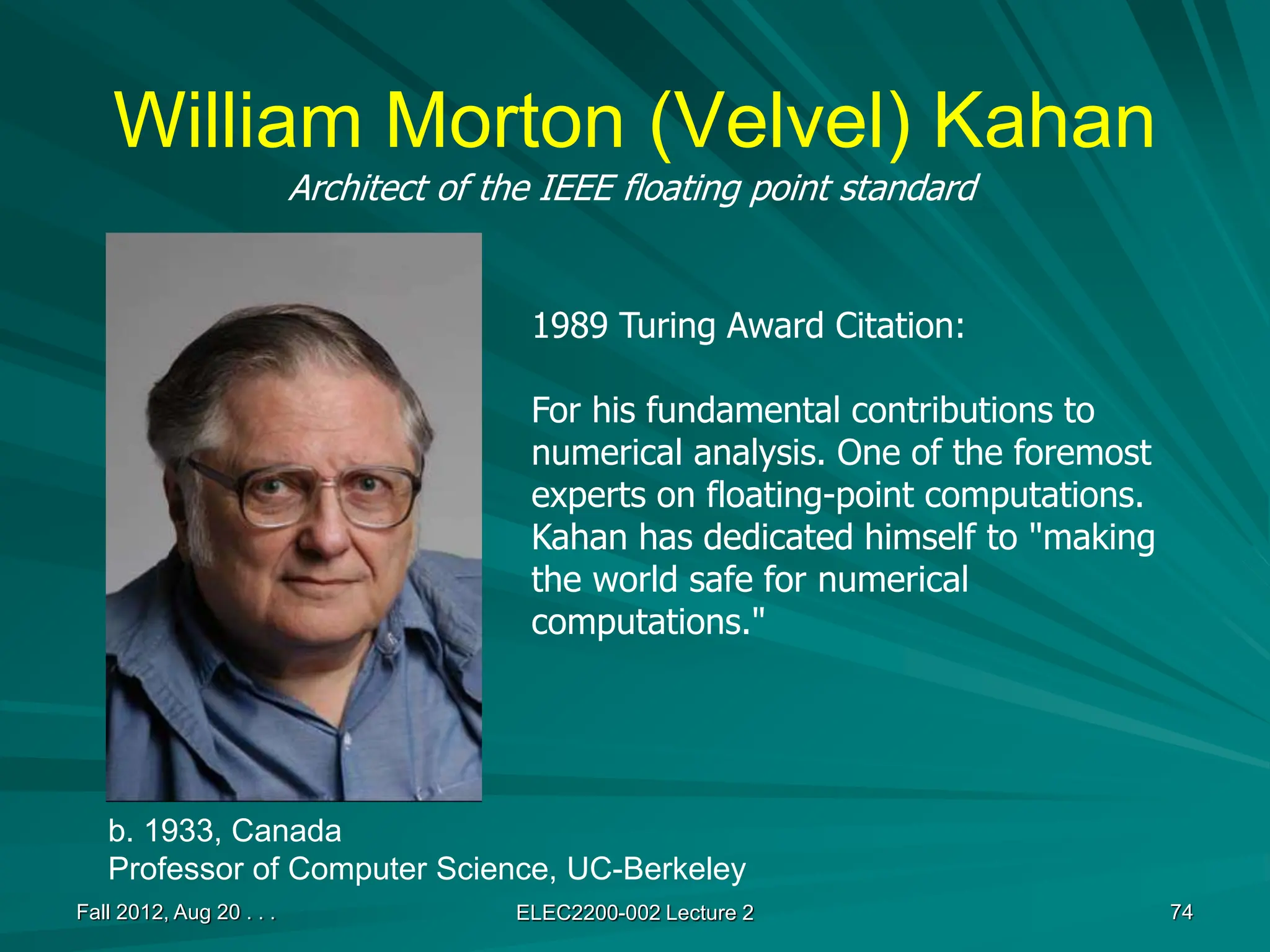 William Morton (Velvel) Kahan

Architect of the IEEE floating point standard

1989 Turing Award Citation:

For his fundamental contributions to numerical analysis. One of the foremost experts on floating-point computations. Kahan has dedicated himself to "making the world safe for numerical computations."

b. 1933, Canada
Professor of Computer Science, UC-Berkeley

Fall 2012, Aug 20 . . .

ELEC2200-002 Lecture 2

74